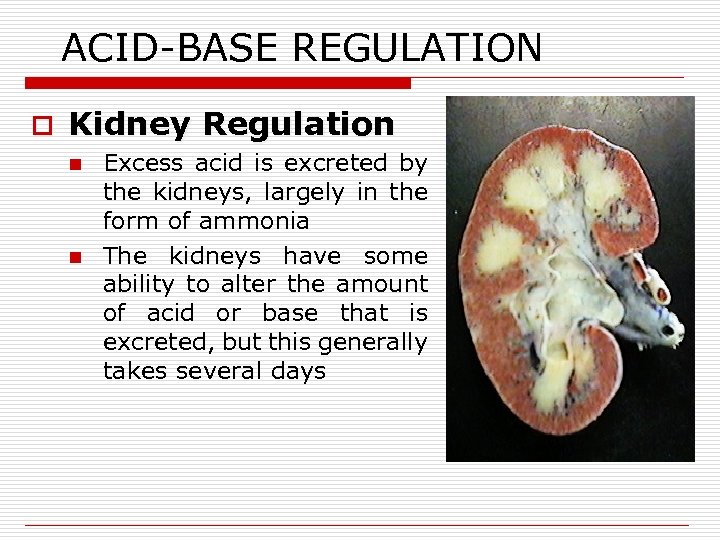 ACID-BASE REGULATION

Kidney Regulation

Excess acid is excreted by the kidneys, largely in the form of ammonia

The kidneys have some ability to alter the amount of acid or base that is excreted, but this generally takes several days